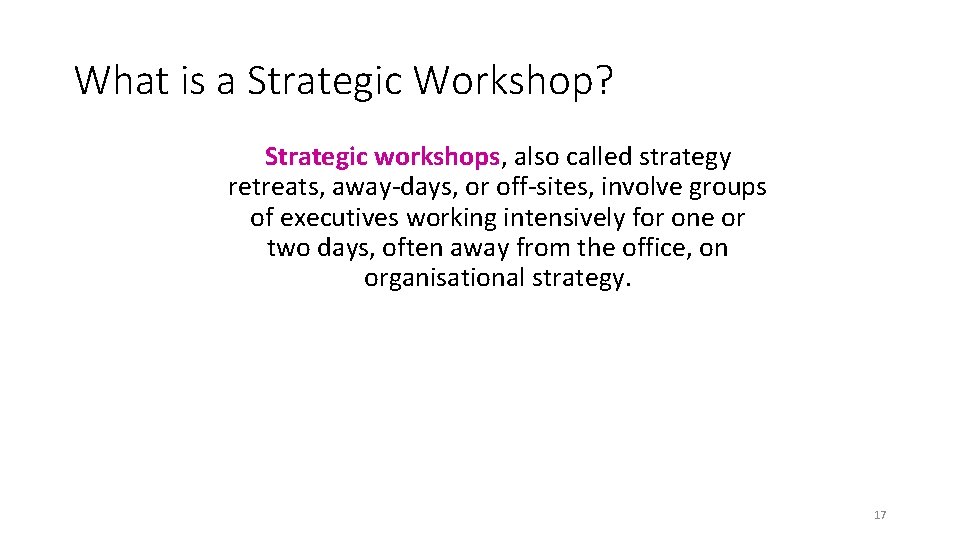 What is a Strategic Workshop?

Strategic workshops, also called strategy retreats, away-days, or off-sites, involve groups of executives working intensively for one or two days, often away from the office, on organisational strategy.

17